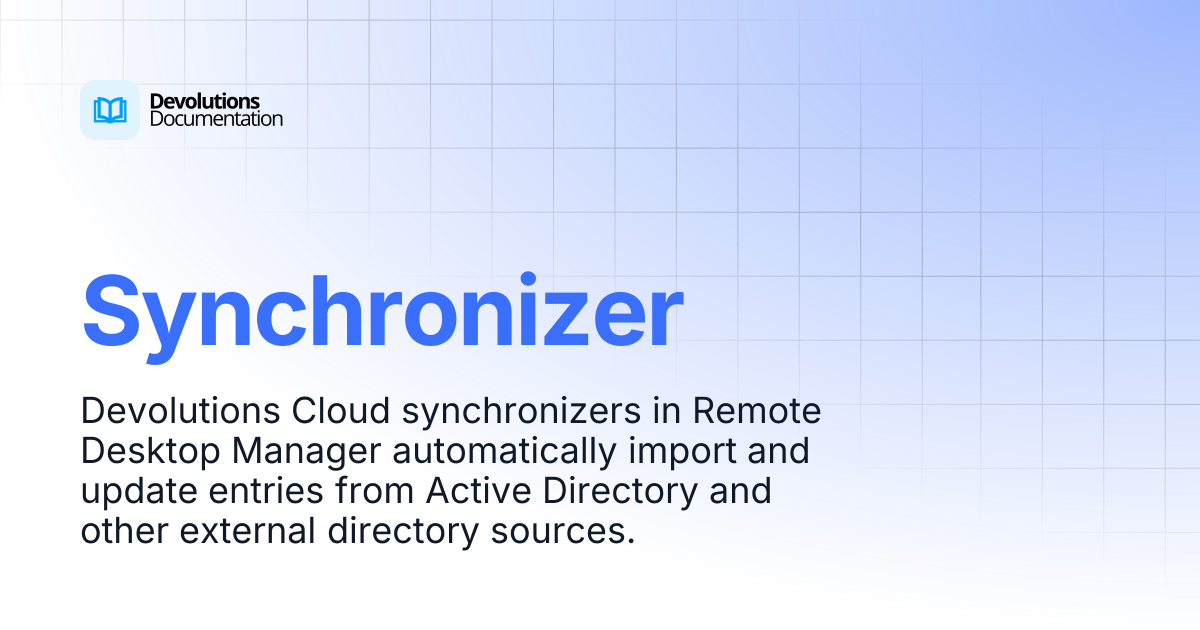 Devolutions
Documentation

Synchronizer

Devolutions Cloud synchronizers in Remote Desktop Manager automatically import and update entries from Active Directory and other external directory sources.